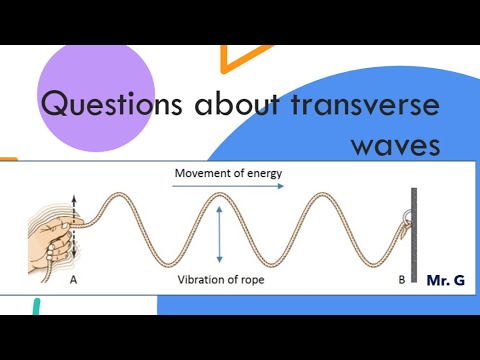 Questions about transverse waves

Movement of energy

A

Vibration of rope

B

Mr. G